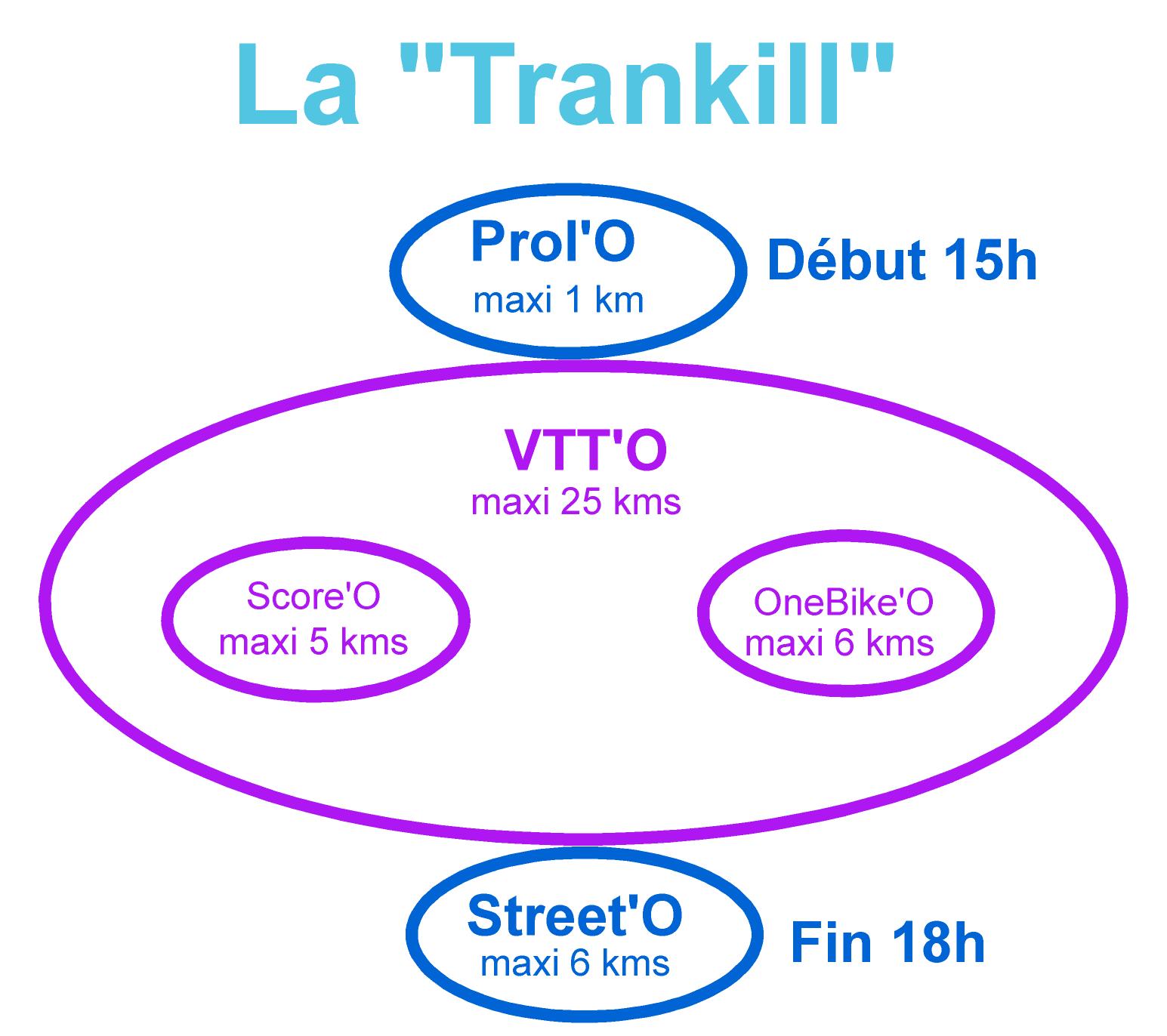 La "Trankill"

Prol'O
maxi 1 km

Début 15h

VTT'O
maxi 25 kms

Score'O
maxi 5 kms

OneBike'O
maxi 6 kms

Street'O
maxi 6 kms

Fin 18h